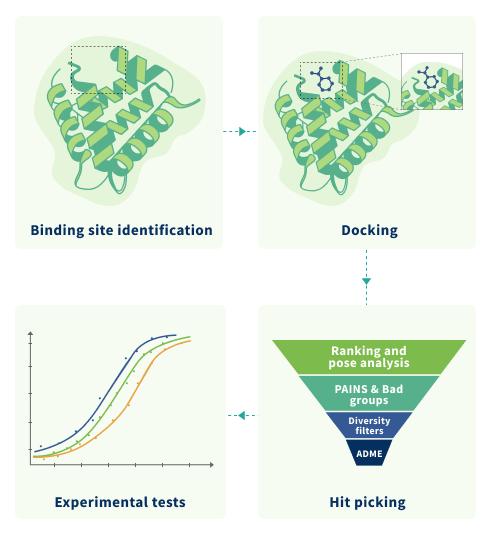 Binding site identification

Docking

Ranking and pose analysis

PAINS & Bad groups

Diversity filters

ADME

Hit picking

Experimental tests